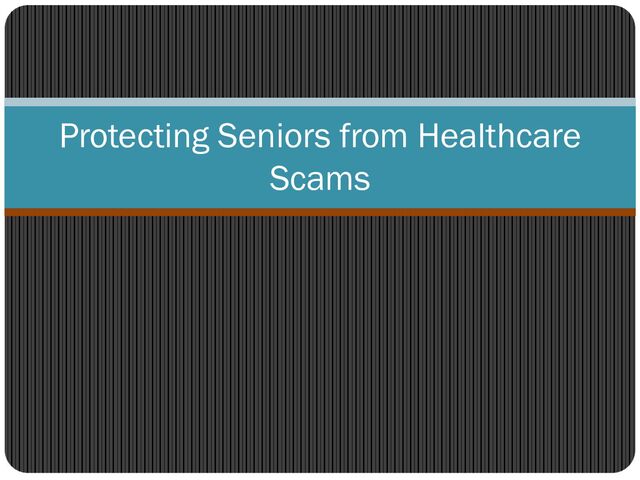 Protecting Seniors from Healthcare Scams